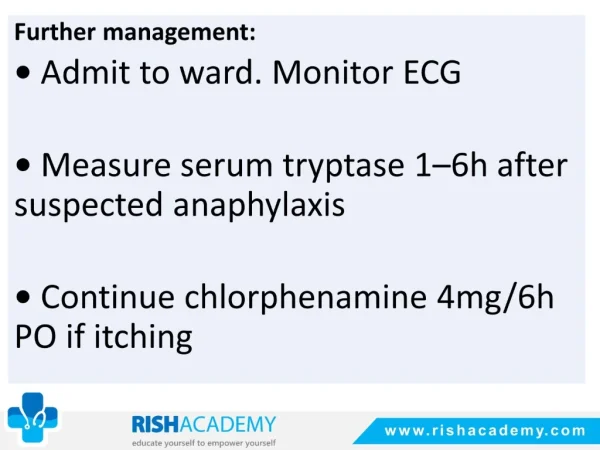 Further management:

• Admit to ward. Monitor ECG

• Measure serum tryptase 1–6h after suspected anaphylaxis

• Continue chlorphenamine 4mg/6h PO if itching

RISHACADEMY
educate yourself to empower yourself

www.rishacademy.com